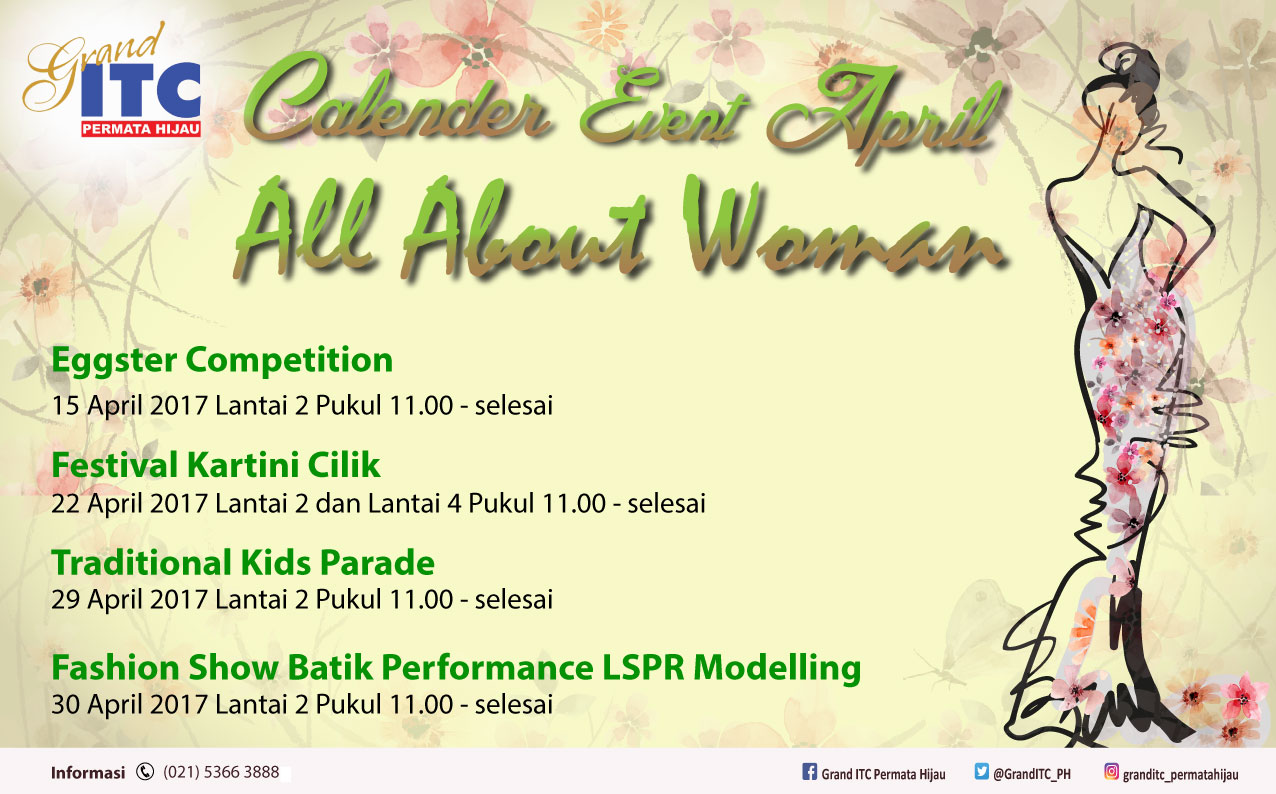 Grand ITC PERMATA HIJAU

Calender Event April
All About Woman

Eggster Competition
15 April 2017 Lantai 2 Pukul 11.00 - selesai

Festival Kartini Cilik
22 April 2017 Lantai 2 dan Lantai 4 Pukul 11.00 - selesai

Traditional Kids Parade
29 April 2017 Lantai 2 Pukul 11.00 - selesai

Fashion Show Batik Performance LSPR Modelling
30 April 2017 Lantai 2 Pukul 11.00 - selesai

Informasi (021) 5366 3888

Grand ITC Permata Hijau @GrandITC_PH granditc_permatahijau